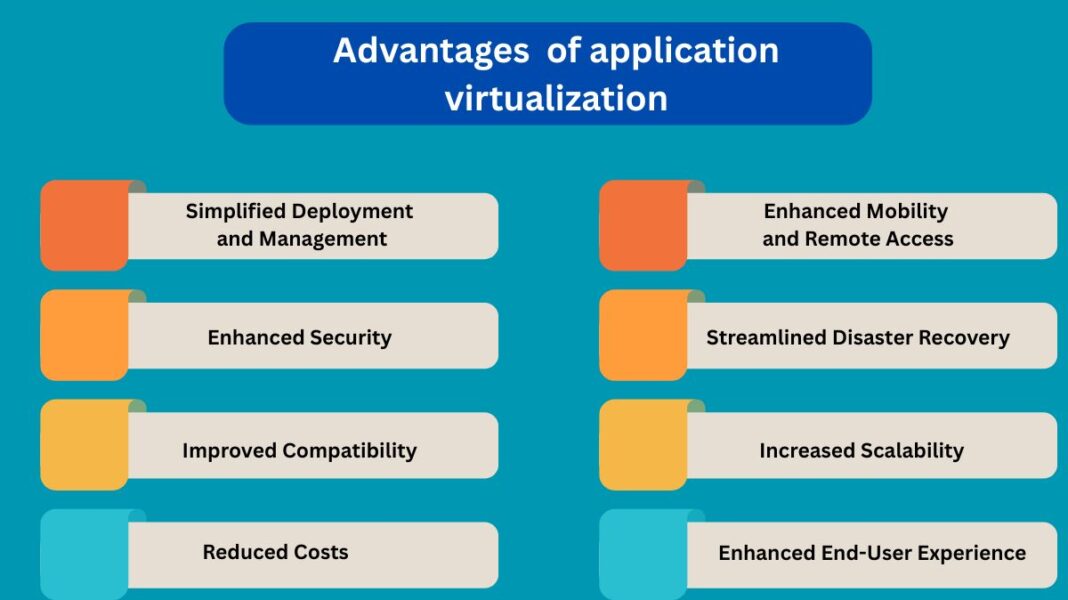 Advantages of application virtualization

Simplified Deployment and Management

Enhanced Security

Improved Compatibility

Reduced Costs

Enhanced Mobility and Remote Access

Streamlined Disaster Recovery

Increased Scalability

Enhanced End-User Experience